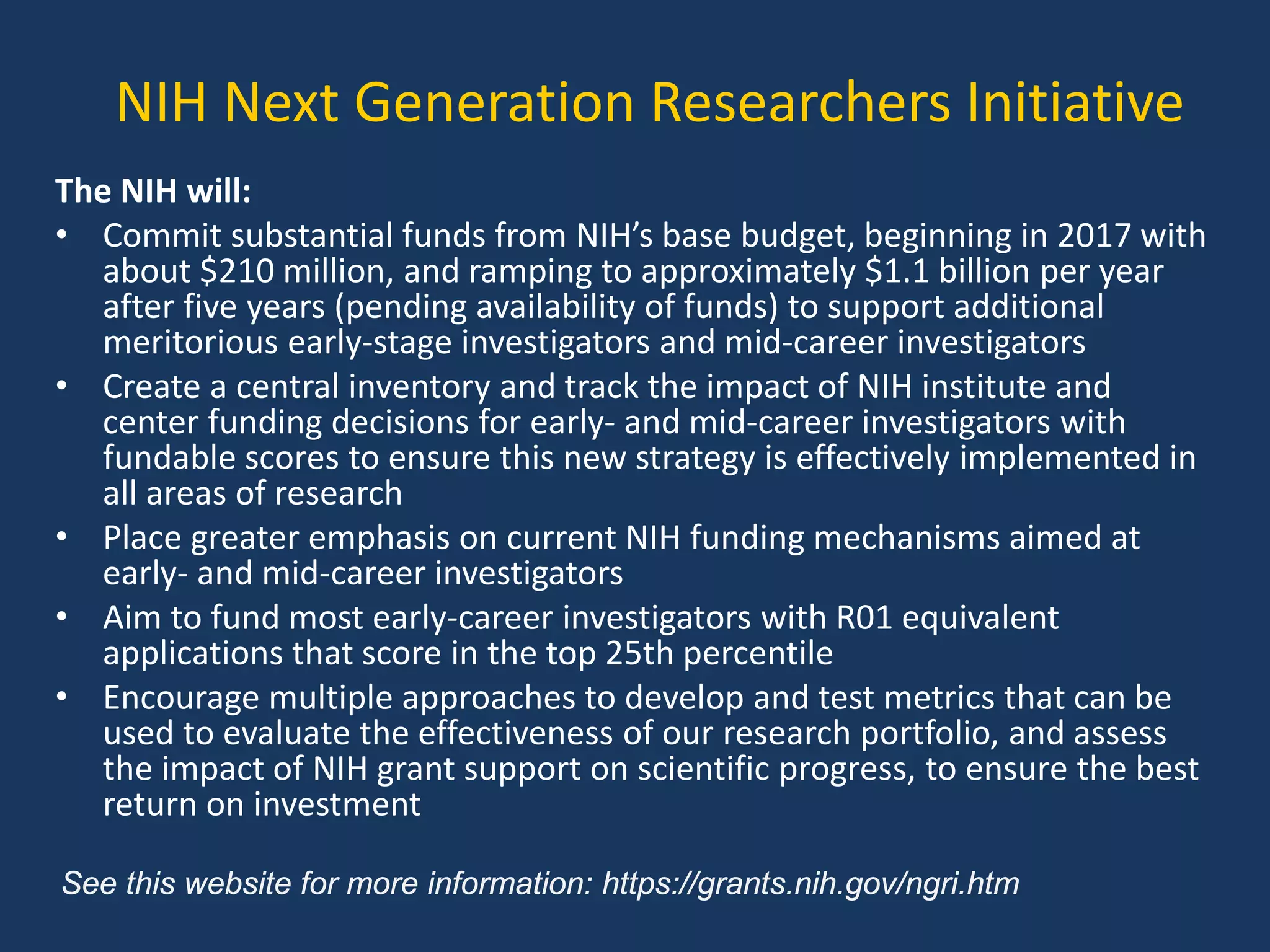 NIH Next Generation Researchers Initiative

The NIH will:

• Commit substantial funds from NIH's base budget, beginning in 2017 with about \$210 million, and ramping to approximately \$1.1 billion per year after five years (pending availability of funds) to support additional meritorious early-stage investigators and mid-career investigators

• Create a central inventory and track the impact of NIH institute and center funding decisions for early- and mid-career investigators with fundable scores to ensure this new strategy is effectively implemented in all areas of research

• Place greater emphasis on current NIH funding mechanisms aimed at early- and mid-career investigators

• Aim to fund most early-career investigators with R01 equivalent applications that score in the top 25th percentile

• Encourage multiple approaches to develop and test metrics that can be used to evaluate the effectiveness of our research portfolio, and assess the impact of NIH grant support on scientific progress, to ensure the best return on investment

See this website for more information: https://grants.nih.gov/ngri.htm